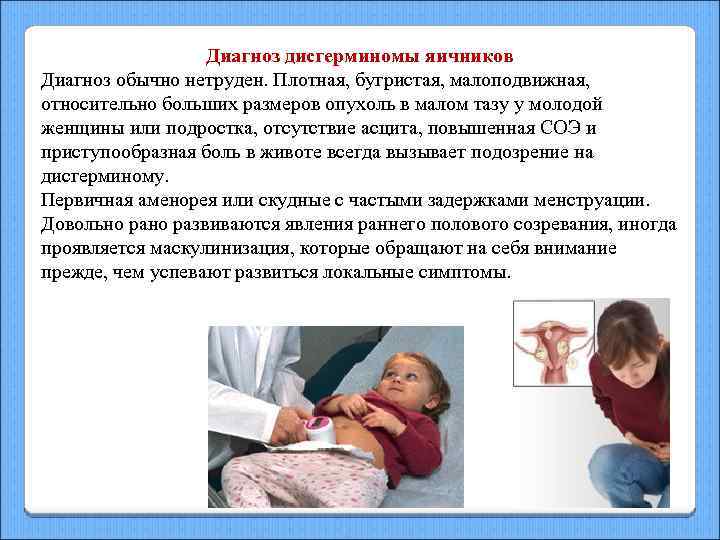 Диагноз дисгерминомы яичников

Диагноз обычно нетруден. Плотная, бугристая, малоподвижная, относительно больших размеров опухоль в малом тазу у молодой женщины или подростка, отсутствие асцита, повышенная СОЭ и приступообразная боль в животе всегда вызывает подозрение на дисгерминому.

Первичная аменорея или скудные с частыми задержками менструации. Довольно рано развиваются явления раннего полового созревания, иногда проявляется маскулинизация, которые обращают на себя внимание прежде, чем успевают развиться локальные симптомы.